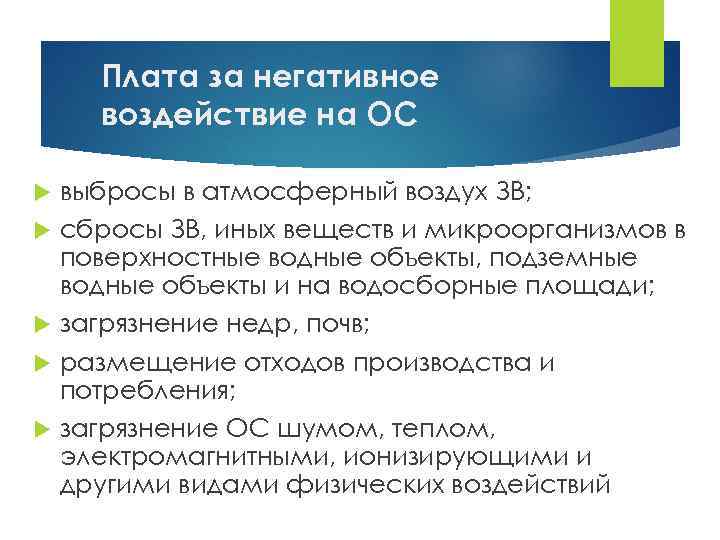 Плата за негативное воздействие на ОС

выбросы в атмосферный воздух ЗВ;

сбросы ЗВ, иных веществ и микроорганизмов в поверхностные водные объекты, подземные водные объекты и на водосборные площади;

загрязнение недр, почв;

размещение отходов производства и потребления;

загрязнение ОС шумом, теплом, электромагнитными, ионизирующими и другими видами физических воздействий